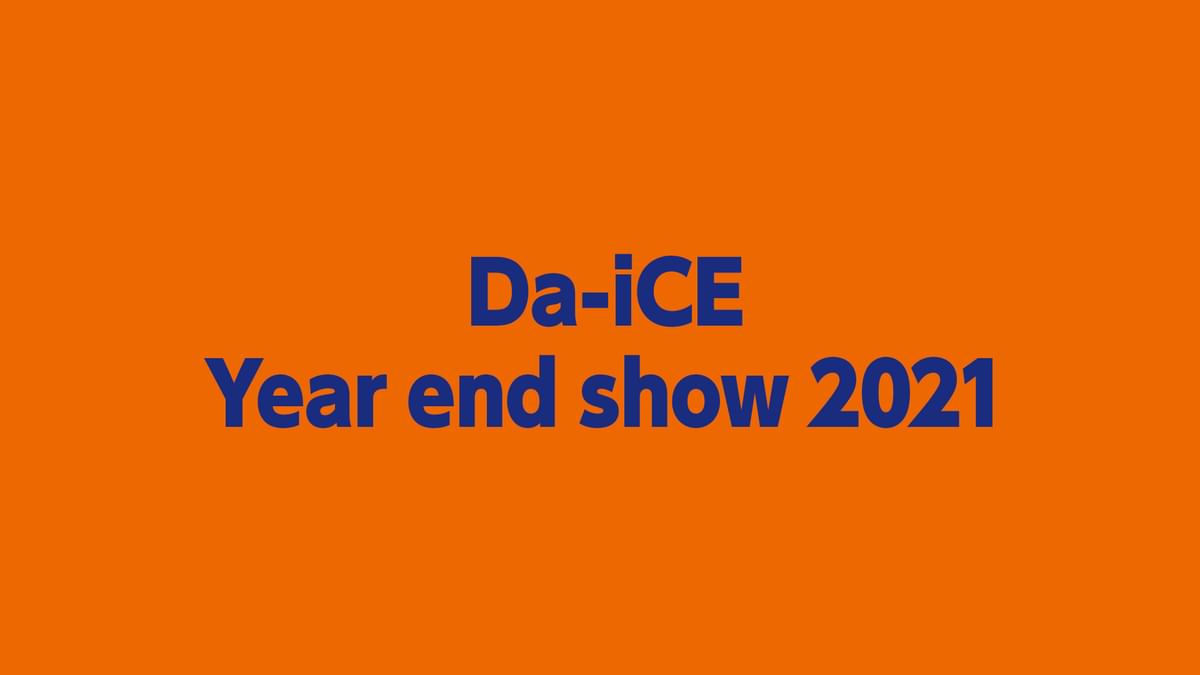 Da-iCE
Year end show 2021